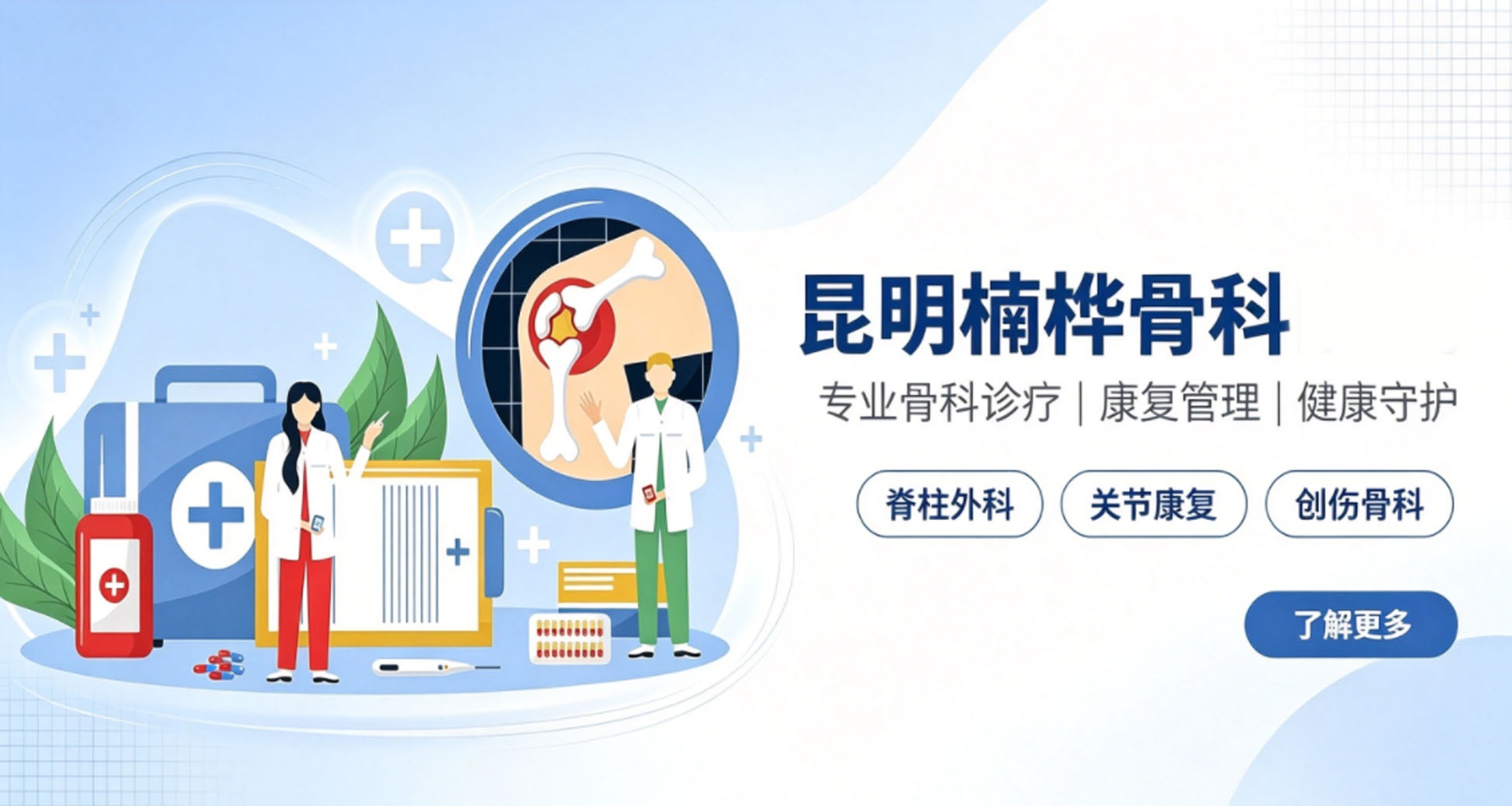 昆明楠桦骨科

专业骨科诊疗 | 康复管理 | 健康守护

脊柱外科

关节康复

创伤骨科

了解更多